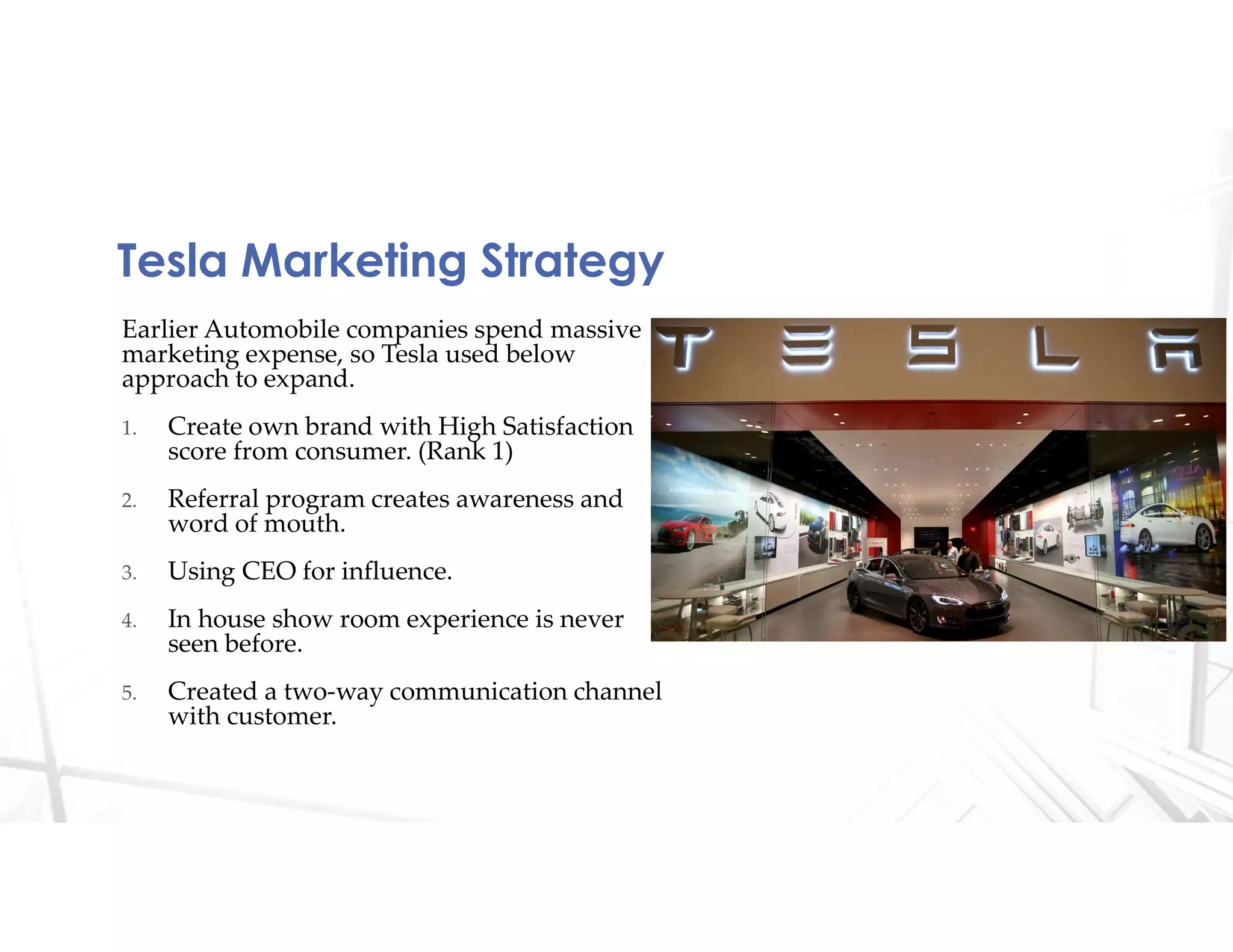 Tesla Marketing Strategy

Earlier Automobile companies spend massive marketing expense, so Tesla used below approach to expand.

1. Create own brand with High Satisfaction score from consumer. (Rank 1)

2. Referral program creates awareness and word of mouth.

3. Using CEO for influence.

4. In house show room experience is never seen before.

5. Created a two-way communication channel with customer.

TESLA